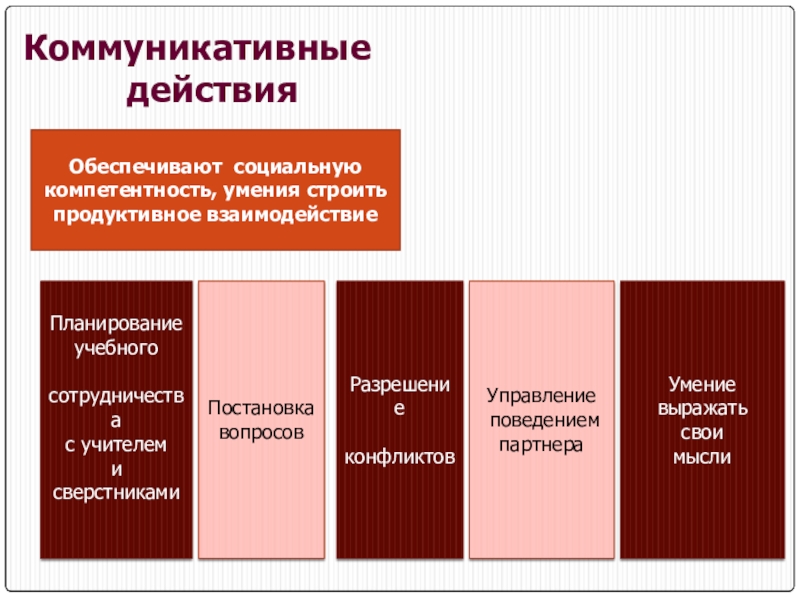 Коммуникативные действия

Обеспечивают социальную компетентность, умения строить продуктивное взаимодействие

Планирование учебного

сотрудничества с учителем и сверстниками

Постановка вопросов

Разрешение

конфликтов

Управление поведением партнера

Умение выражать свои мысли